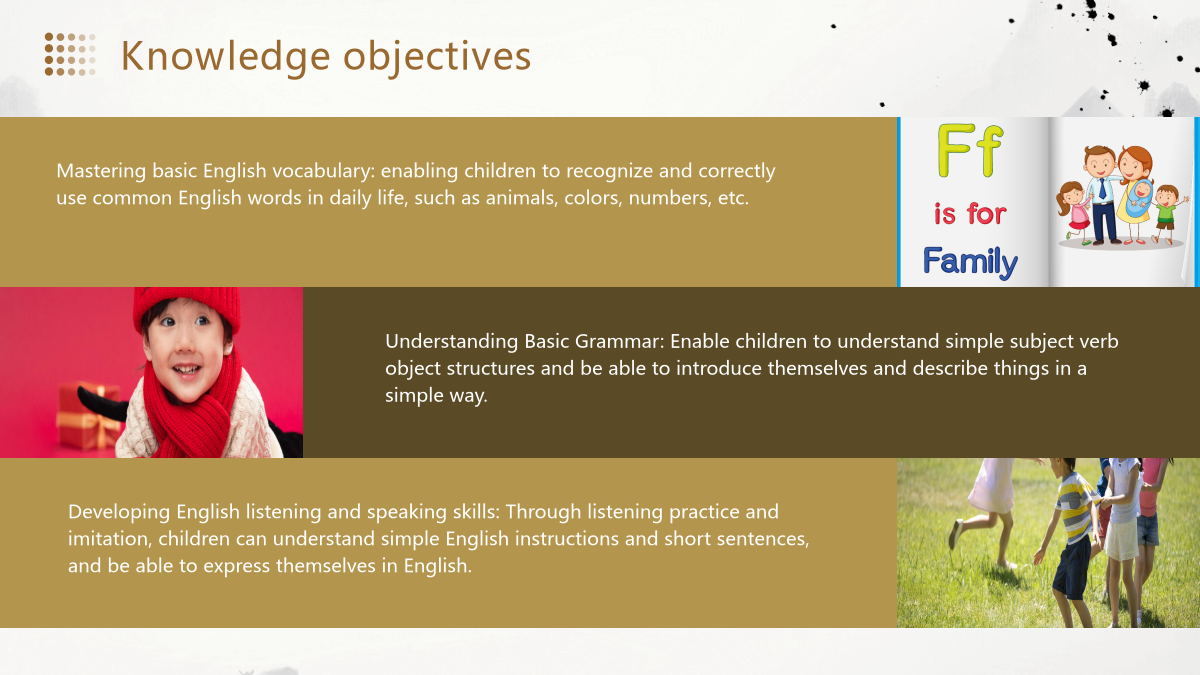 Knowledge objectives

Mastering basic English vocabulary: enabling children to recognize and correctly use common English words in daily life, such as animals, colors, numbers, etc.

Ff
is for
Family

Understanding Basic Grammar: Enable children to understand simple subject verb object structures and be able to introduce themselves and describe things in a simple way.

Developing English listening and speaking skills: Through listening practice and imitation, children can understand simple English instructions and short sentences, and be able to express themselves in English.